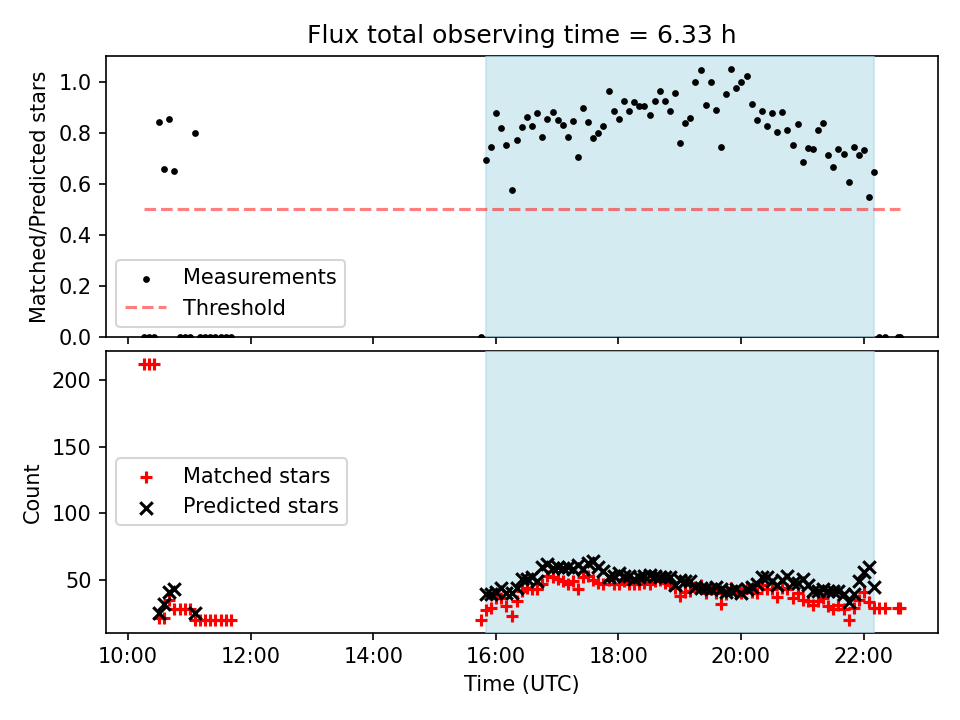 Flux total observing time = 6.33 h

Matched/Predicted stars

1.0
0.8
0.6
0.4
0.2
0.0

Measurements
Threshold

Count

200
150
100
50

Matched stars
Predicted stars

10:00
12:00
14:00
16:00
18:00
20:00
22:00

Time (UTC)